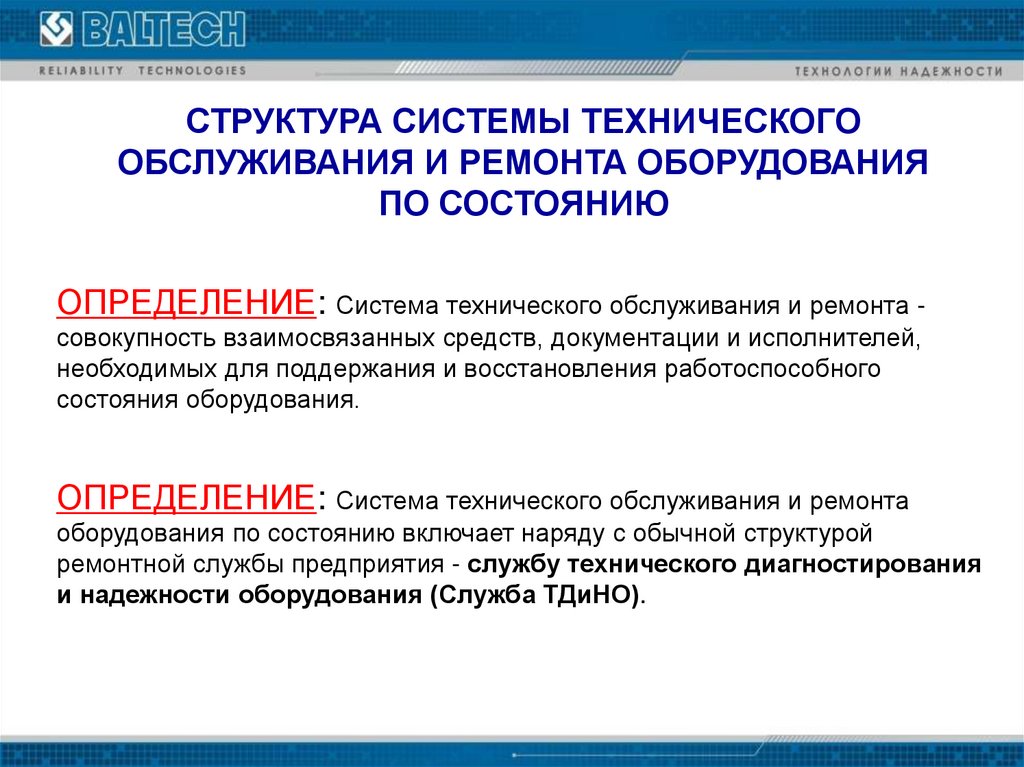 BALTECH
RELIABILITY TECHNOLOGIES
ТЕХНОЛОГИИ НАДЕЖНОСТИ

СТРУКТУРА СИСТЕМЫ ТЕХНИЧЕСКОГО ОБСЛУЖИВАНИЯ И РЕМОНТА ОБОРУДОВАНИЯ ПО СОСТОЯНИЮ

ОПРЕДЕЛЕНИЕ: Система технического обслуживания и ремонта - совокупность взаимосвязанных средств, документации и исполнителей, необходимых для поддержания и восстановления работоспособного состояния оборудования.

ОПРЕДЕЛЕНИЕ: Система технического обслуживания и ремонта оборудования по состоянию включает наряду с обычной структурой ремонтной службы предприятия - службу технического диагностирования и надежности оборудования (Служба ТДиНО).